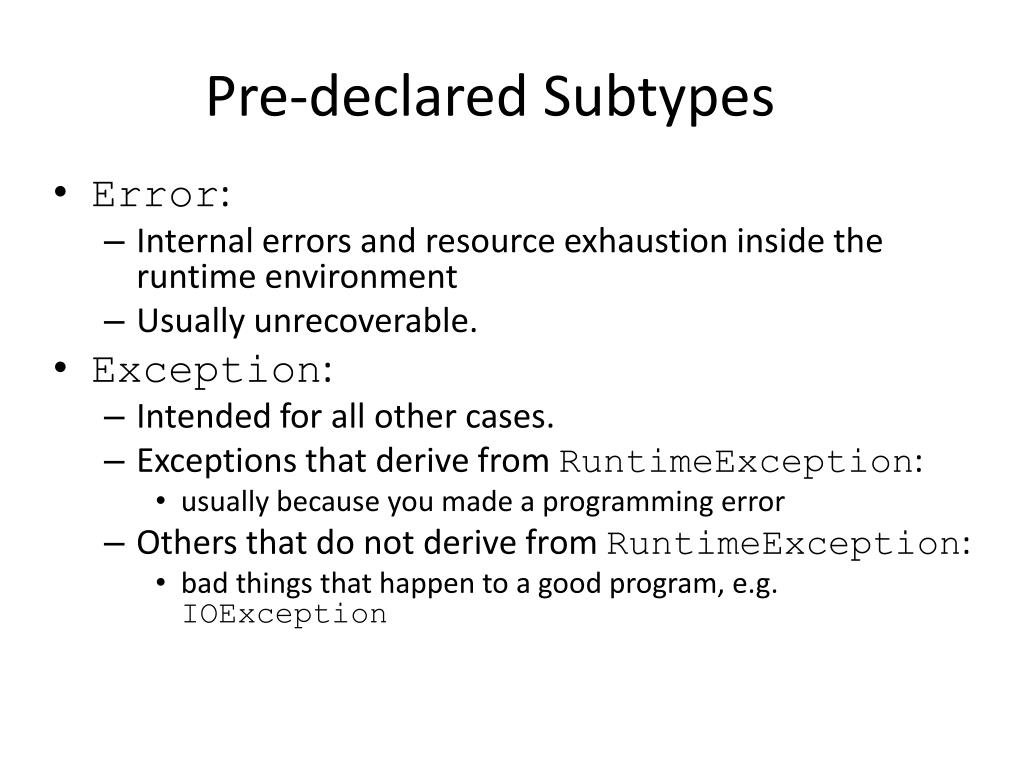 Pre-declared Subtypes

• Error:
– Internal errors and resource exhaustion inside the runtime environment
– Usually unrecoverable.
• Exception:
– Intended for all other cases.
– Exceptions that derive from RuntimeException:
• usually because you made a programming error
– Others that do not derive from RuntimeException:
• bad things that happen to a good program, e.g. IOException